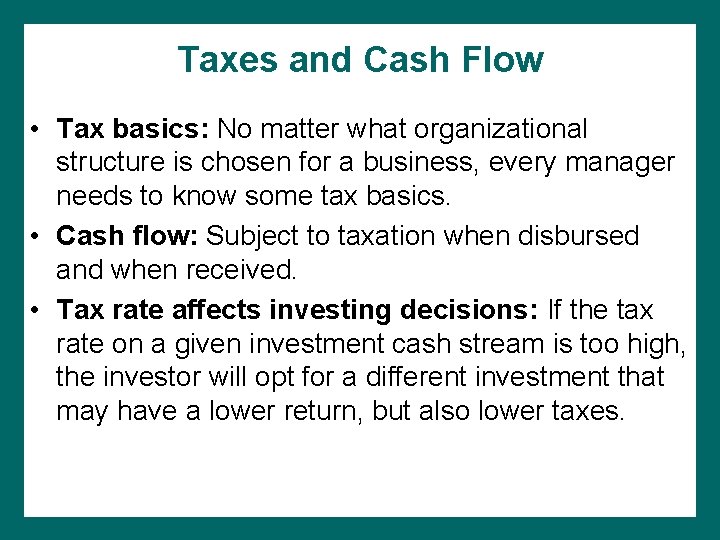 Taxes and Cash Flow

• Tax basics: No matter what organizational structure is chosen for a business, every manager needs to know some tax basics.

• Cash flow: Subject to taxation when disbursed and when received.

• Tax rate affects investing decisions: If the tax rate on a given investment cash stream is too high, the investor will opt for a different investment that may have a lower return, but also lower taxes.